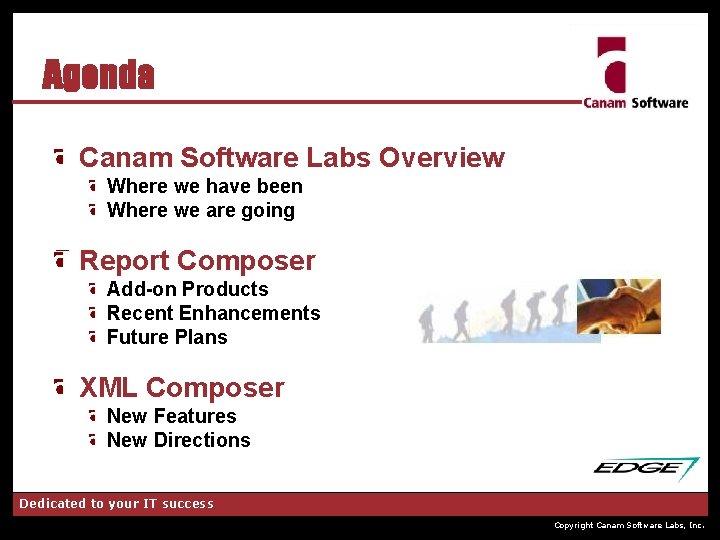 Agenda

Canam Software

Canam Software Labs Overview
Where we have been
Where we are going

Report Composer
Add-on Products
Recent Enhancements
Future Plans

XML Composer
New Features
New Directions

EDGE

Dedicated to your IT success

Copyright Canam Software Labs, Inc.